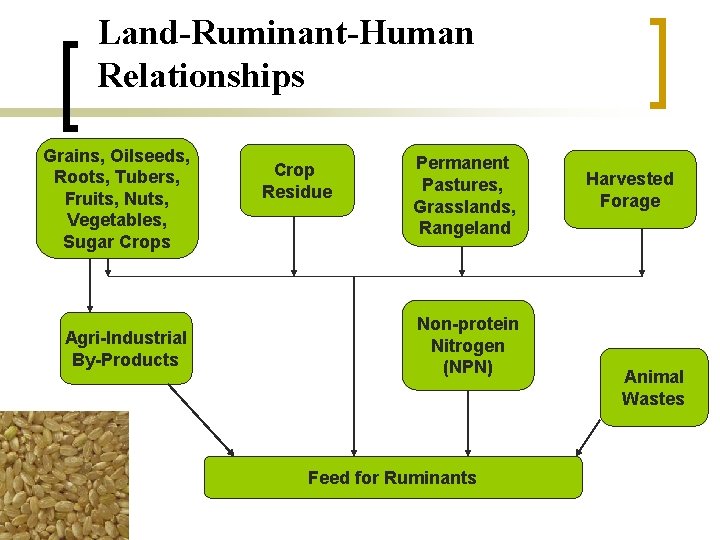 Land-Ruminant-Human Relationships

Grains, Oilseeds, Roots, Tubers, Fruits, Nuts, Vegetables, Sugar Crops

Crop Residue

Permanent Pastures, Grasslands, Rangeland

Harvested Forage

Agri-Industrial By-Products

Non-protein Nitrogen (NPN)

Animal Wastes

Feed for Ruminants